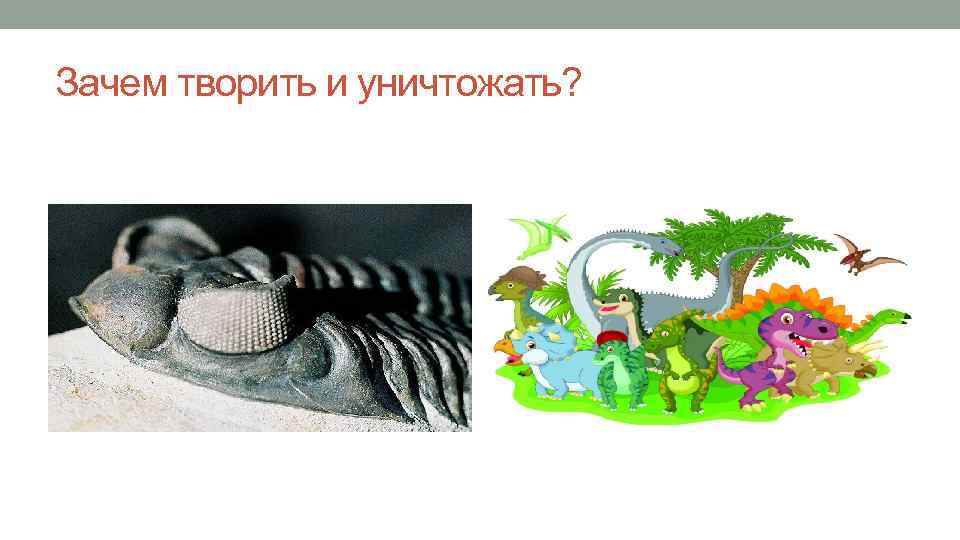 Зачем творить и уничтожать?